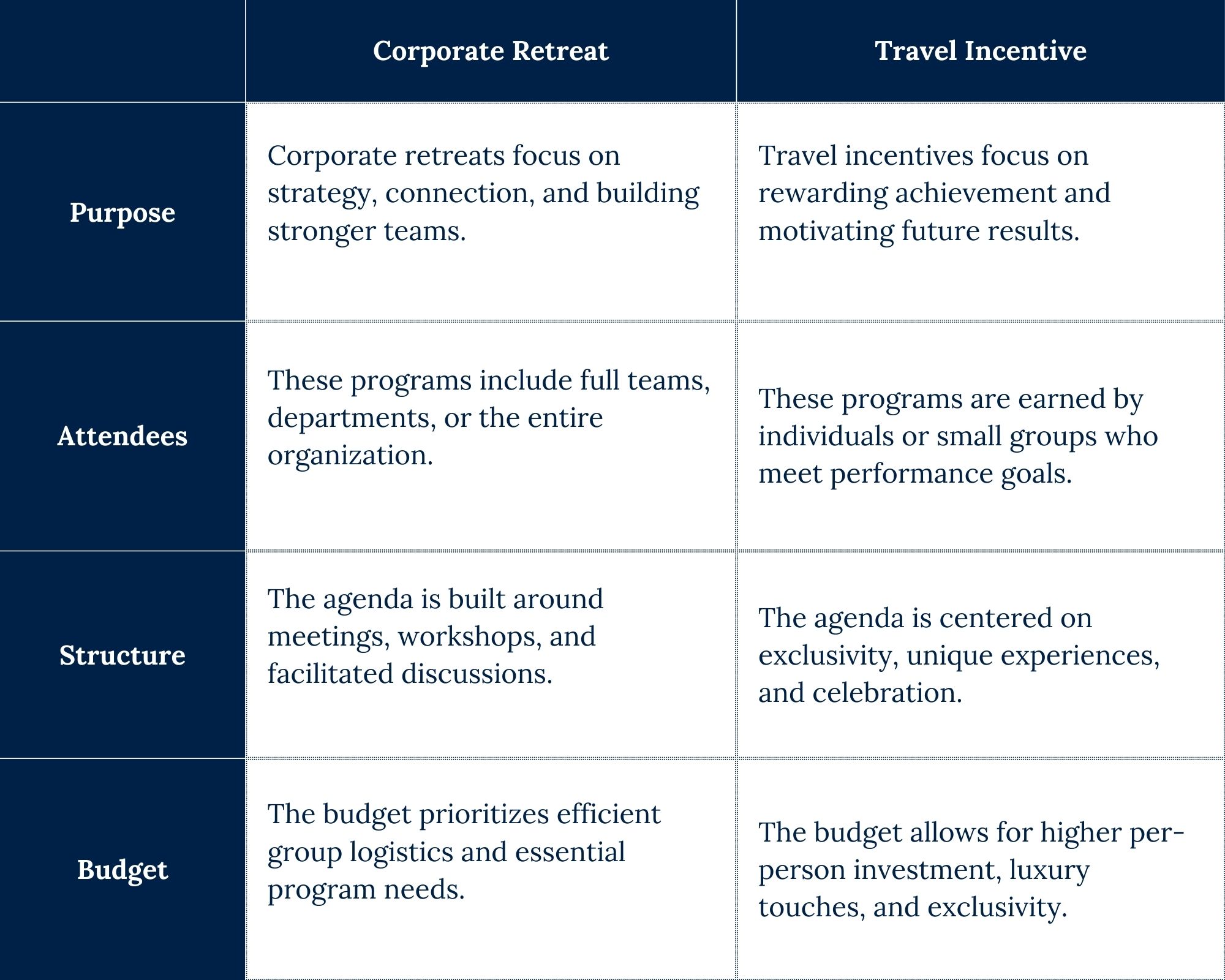 | | Corporate Retreat | Travel Incentive |
|---|---|---|
| Purpose | Corporate retreats focus on strategy, connection, and building stronger teams. | Travel incentives focus on rewarding achievement and motivating future results. |
| Attendees | These programs include full teams, departments, or the entire organization. | These programs are earned by individuals or small groups who meet performance goals. |
| Structure | The agenda is built around meetings, workshops, and facilitated discussions. | The agenda is centered on exclusivity, unique experiences, and celebration. |
| Budget | The budget prioritizes efficient group logistics and essential program needs. | The budget allows for higher per-person investment, luxury touches, and exclusivity. |